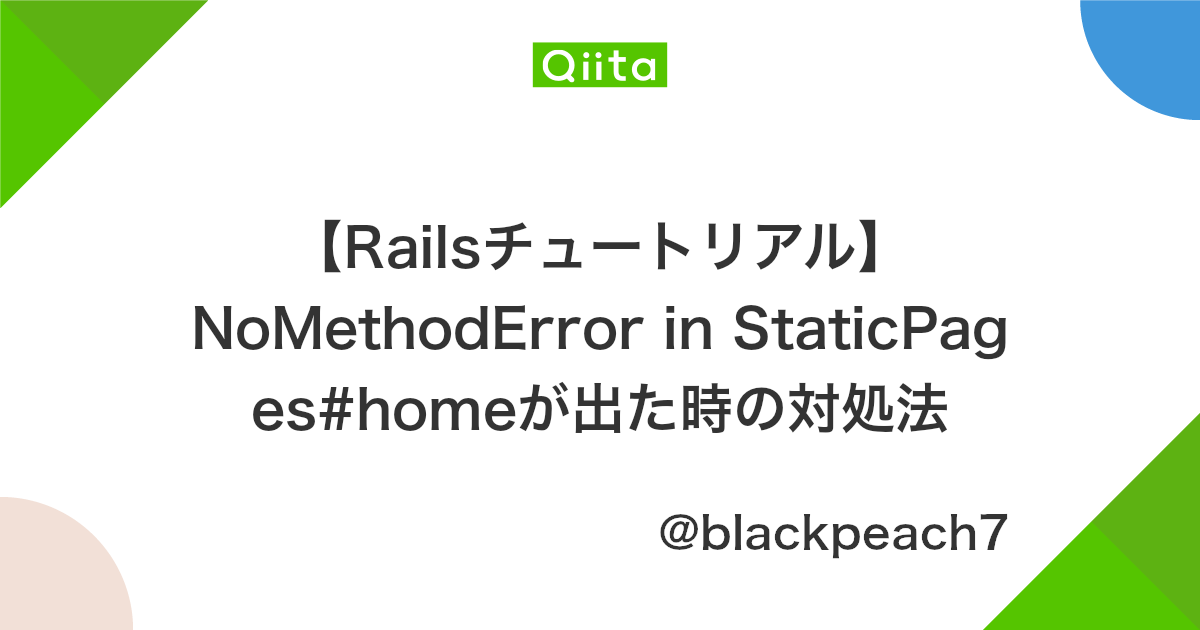 Qiita

【Railsチュートリアル】NoMethodError in StaticPages#homeが出た時の対処法

@blackpeach7